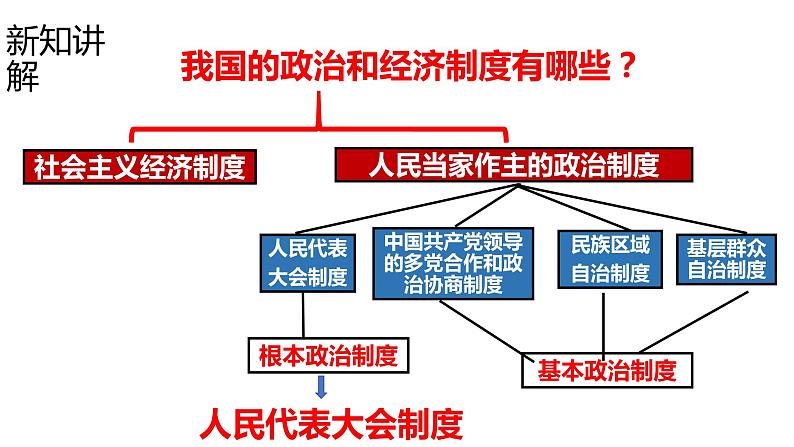 新知讲解

我国的政治和经济制度有哪些？

社会主义经济制度

人民当家作主的政治制度

人民代表大会制度

中国共产党领导的多党合作和政治协商制度

民族区域自治制度

基层群众自治制度

根本政治制度

基本政治制度

人民代表大会制度